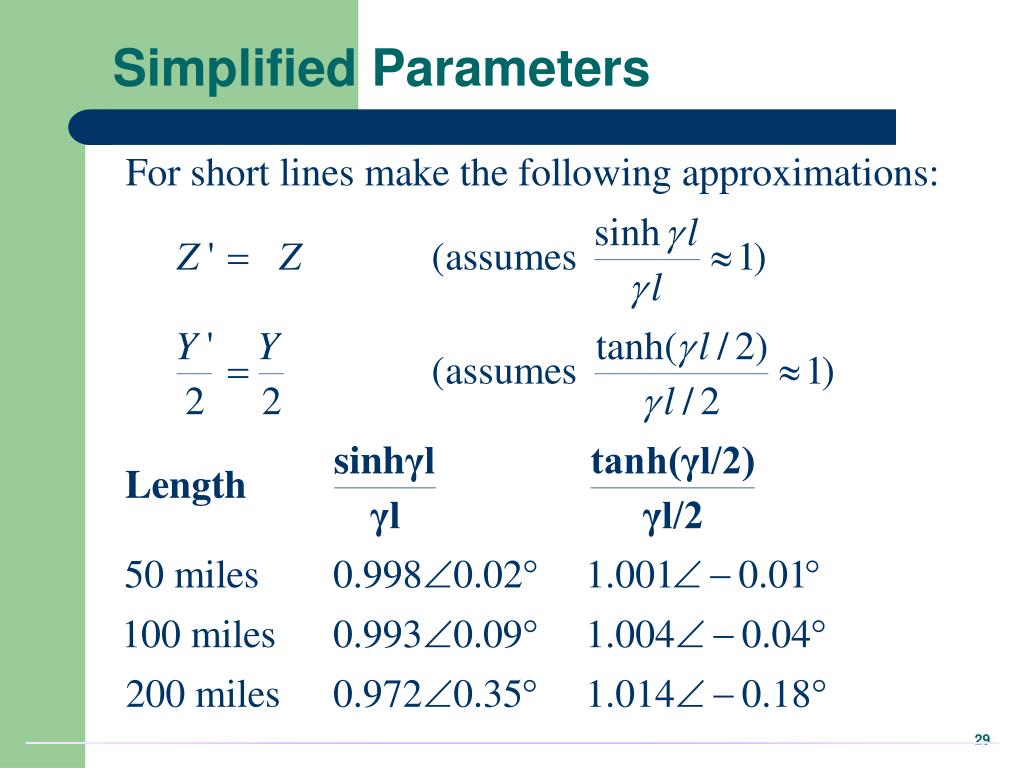 Simplified Parameters

For short lines make the following approximations:

$Z' = Z$ (assumes $\frac{\sinh \gamma l}{\gamma l} \approx 1$)

$\frac{Y'}{2} = \frac{Y}{2}$ (assumes $\frac{\tanh(\gamma l/2)}{\gamma l/2} \approx 1$)

| Length | $\frac{\sinh\gamma l}{\gamma l}$ | $\frac{\tanh(\gamma l/2)}{\gamma l/2}$ |
|---|---|---|
| 50 miles | $0.998\angle 0.02°$ | $1.001\angle -0.01°$ |
| 100 miles | $0.993\angle 0.09°$ | $1.004\angle -0.04°$ |
| 200 miles | $0.972\angle 0.35°$ | $1.014\angle -0.18°$ |

29